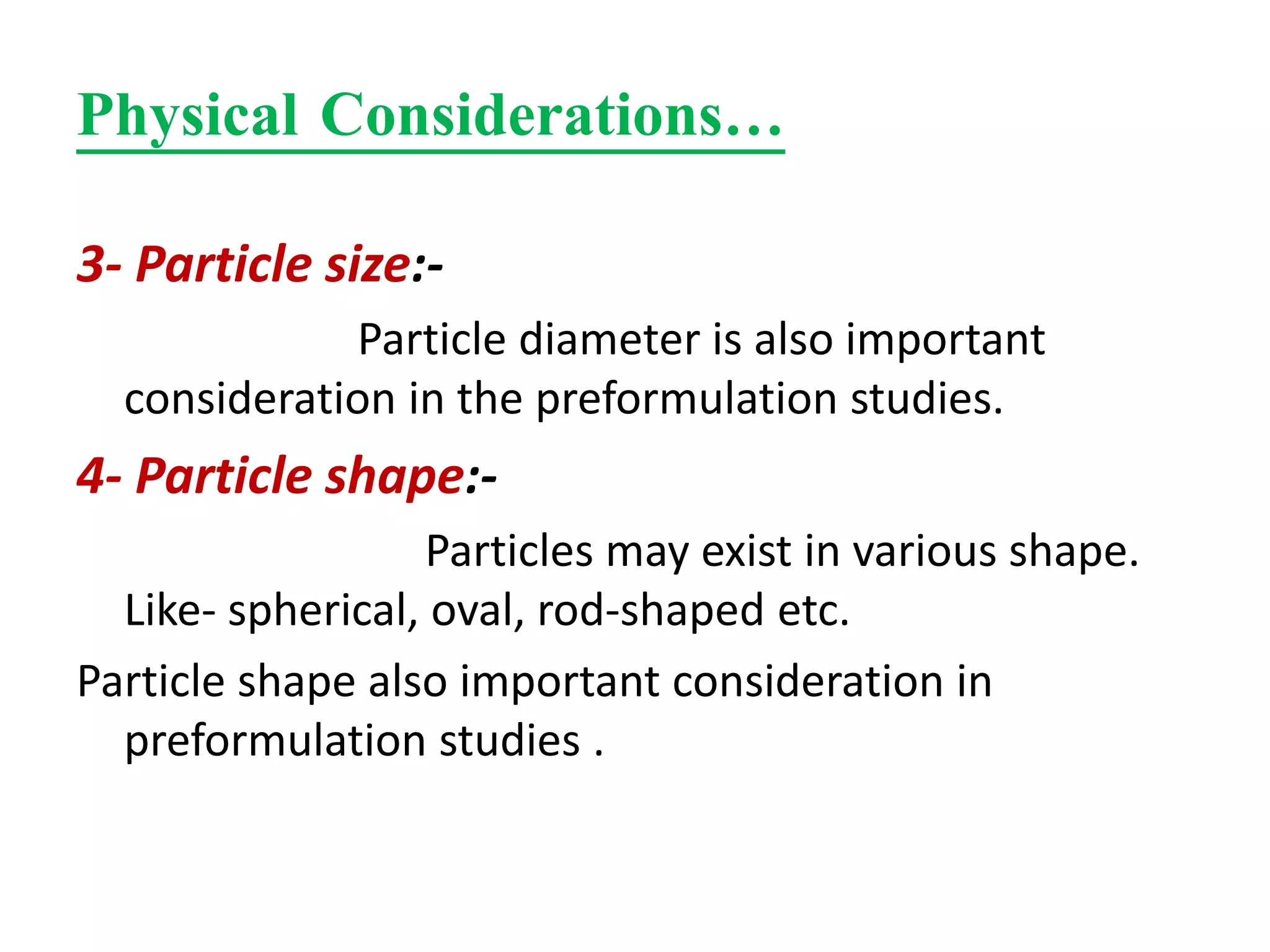 Physical Considerations…

3- Particle size:-

Particle diameter is also important consideration in the preformulation studies.

4- Particle shape:-

Particles may exist in various shape. Like- spherical, oval, rod-shaped etc.

Particle shape also important consideration in preformulation studies .